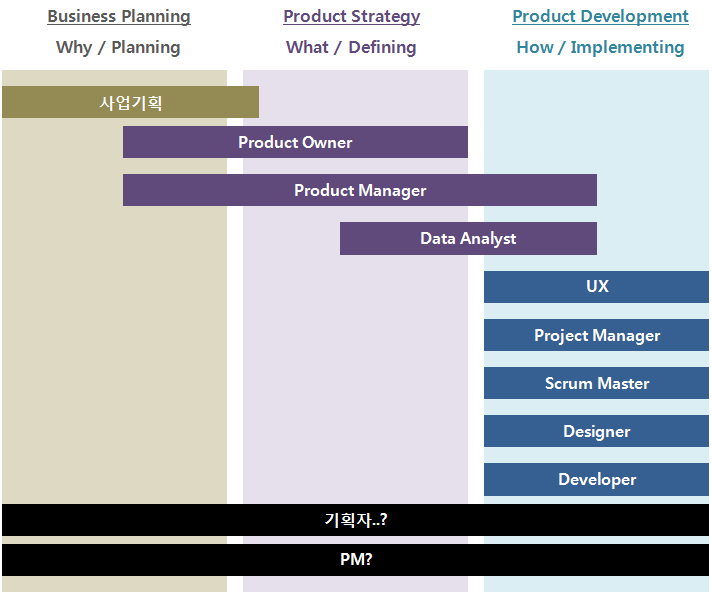 Business Planning
Why / Planning

Product Strategy
What / Defining

Product Development
How / Implementing

사업기획

Product Owner

Product Manager

Data Analyst

UX

Project Manager

Scrum Master

Designer

Developer

기획자..?

PM?